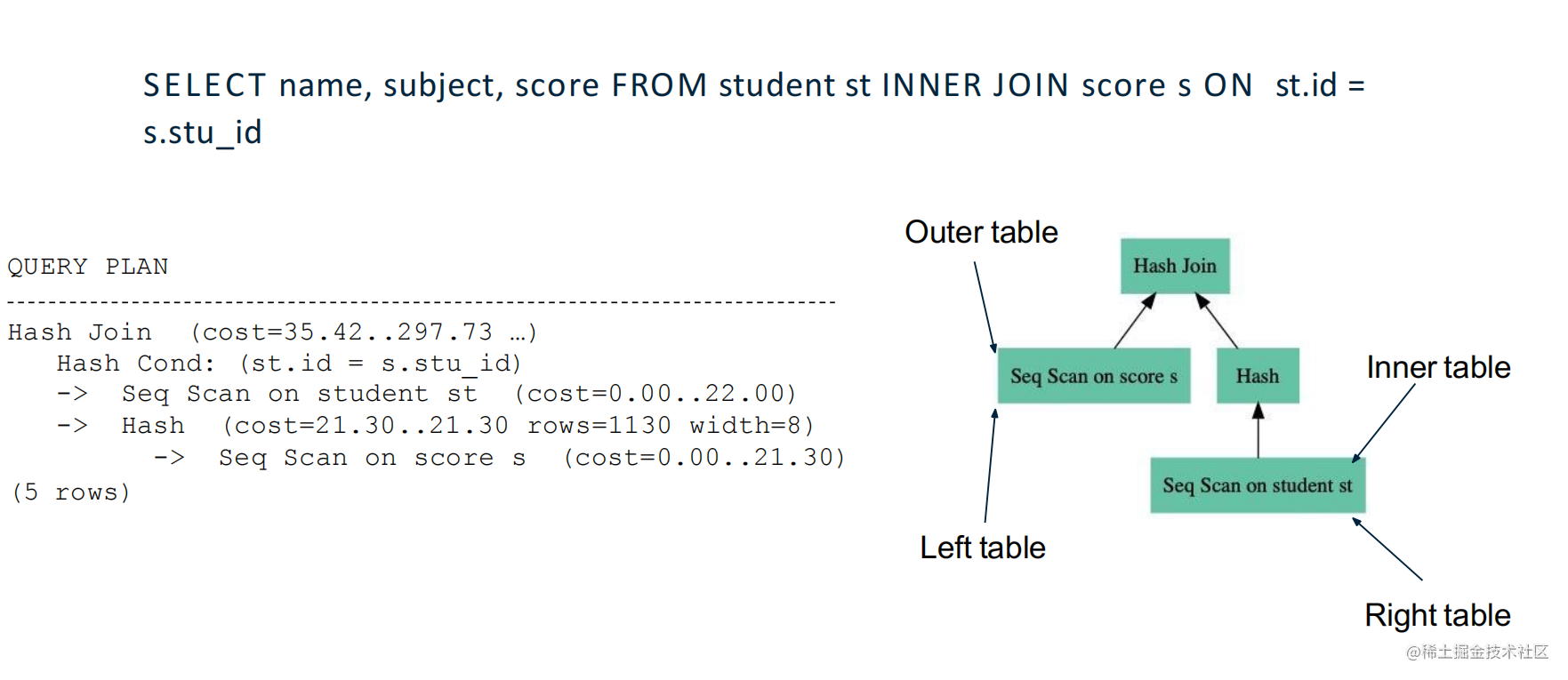 SELECT name, subject, score FROM student st INNER JOIN score s ON st.id = s.stu_id

QUERY PLAN
------------------------------------------------------------------------
Hash Join (cost=35.42..297.73 …)
Hash Cond: (st.id = s.stu_id)
-> Seq Scan on student st (cost=0.00..22.00)
-> Hash (cost=21.30..21.30 rows=1130 width=8)
-> Seq Scan on score s (cost=0.00..21.30)
(5 rows)

Outer table

Hash Join

Seq Scan on score s

Hash

Inner table

Seq Scan on student st

Left table

Right table

@稀土掘金技术社区